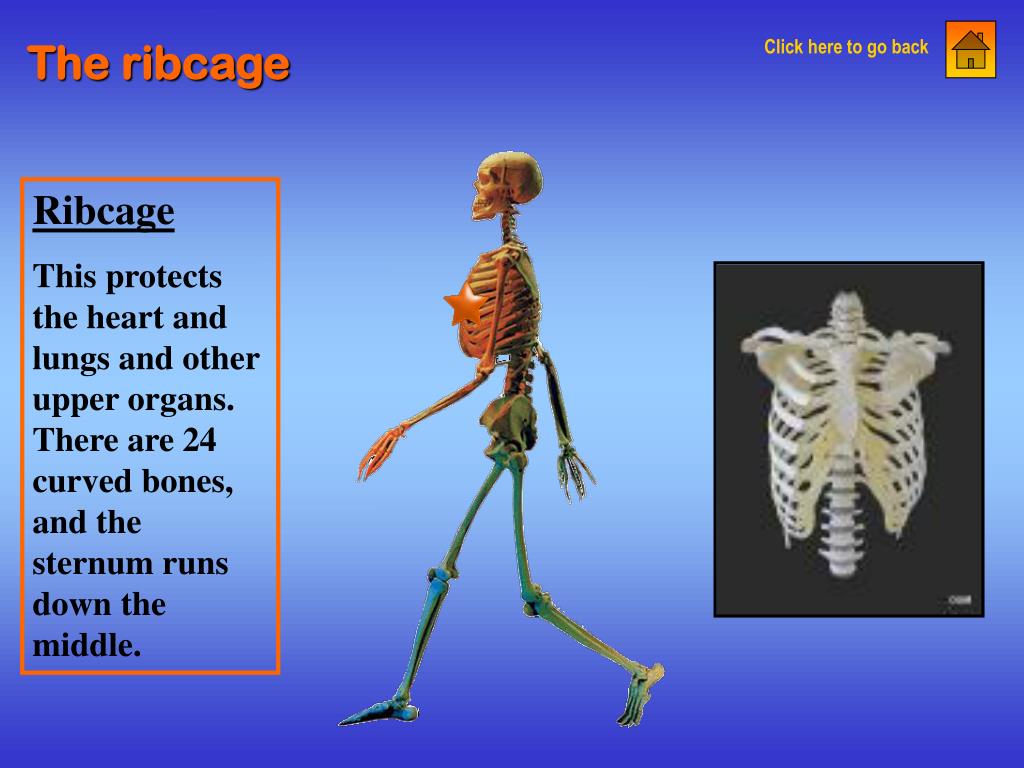 The ribcage

Click here to go back

Ribcage

This protects the heart and lungs and other upper organs. There are 24 curved bones, and the sternum runs down the middle.